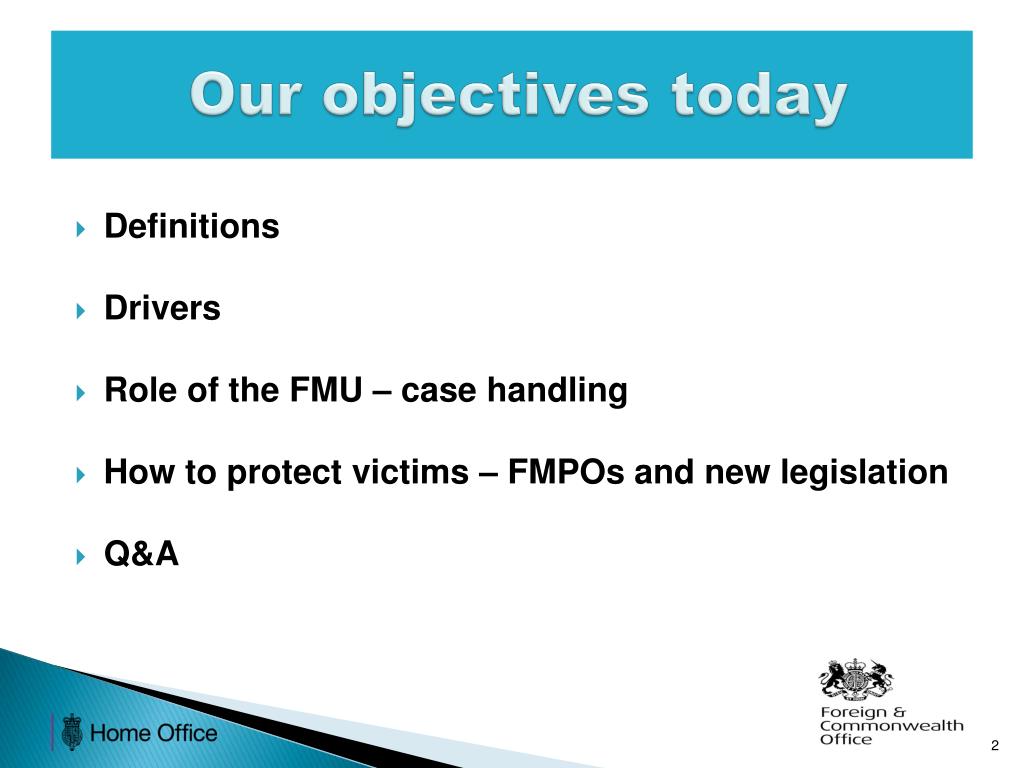 Our objectives today

Definitions

Drivers

Role of the FMU – case handling

How to protect victims – FMPOs and new legislation

Q&A

Home Office

Foreign & Commonwealth Office

2